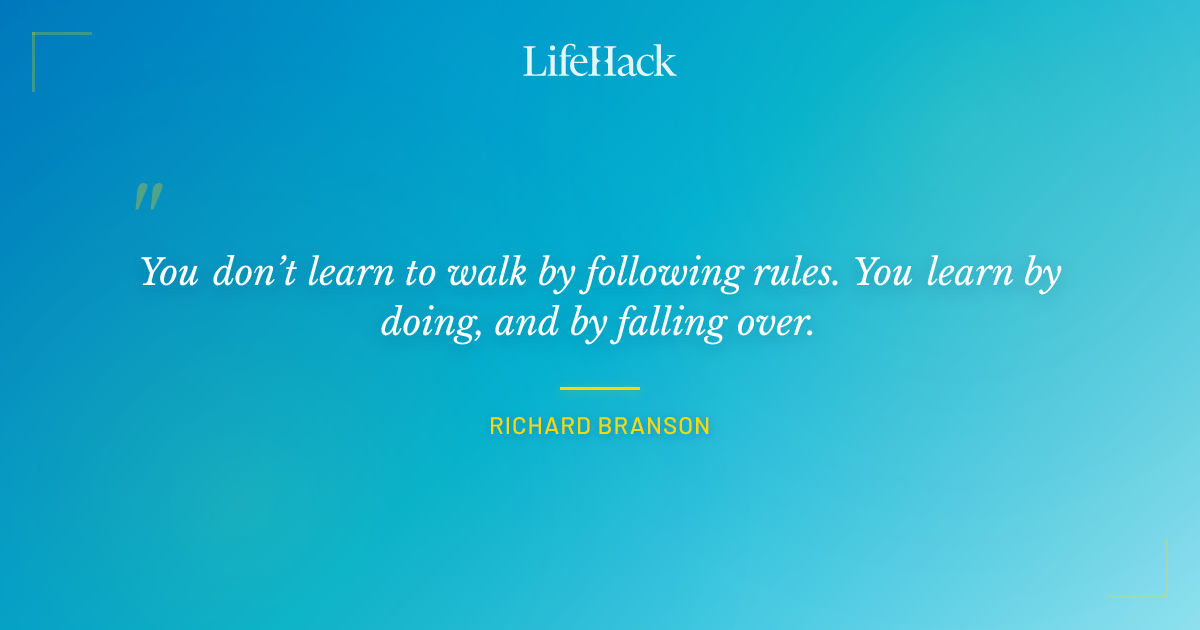 LifeHack

"

You don't learn to walk by following rules. You learn by doing, and by falling over.

RICHARD BRANSON